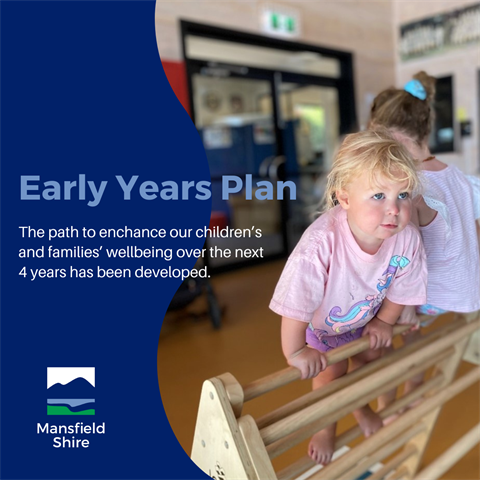 Early Years Plan

The path to enchance our children's and families' wellbeing over the next 4 years has been developed.

Mansfield Shire